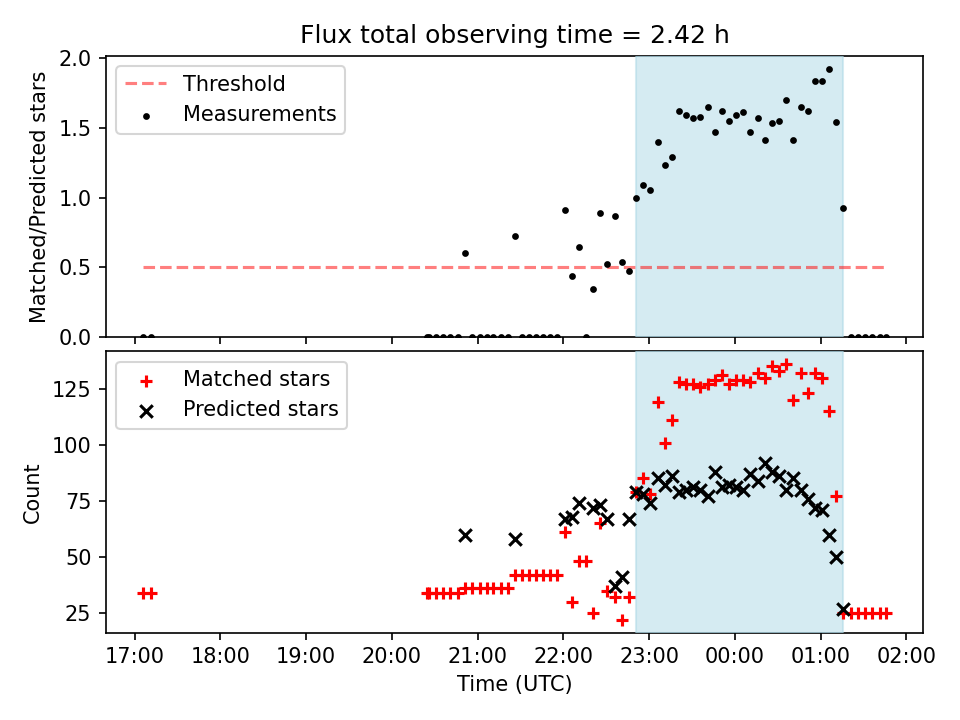 Flux total observing time = 2.42 h

Threshold
Measurements

Matched/Predicted stars

2.0
1.5
1.0
0.5
0.0

Matched stars
Predicted stars

Count

125
100
75
50
25

17:00 18:00 19:00 20:00 21:00 22:00 23:00 00:00 01:00 02:00

Time (UTC)